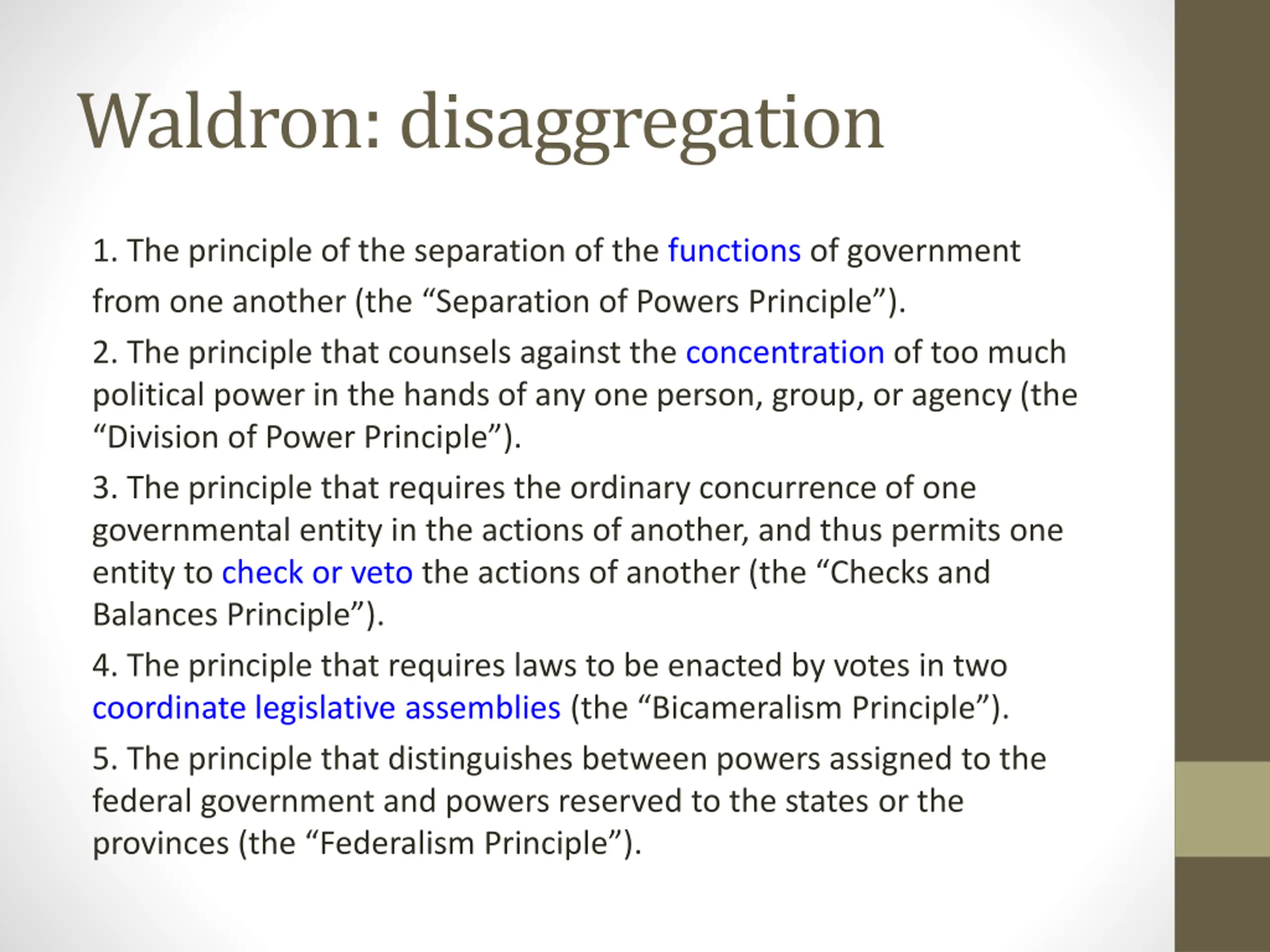 Waldron: disaggregation

1. The principle of the separation of the functions of government from one another (the “Separation of Powers Principle”).

2. The principle that counsels against the concentration of too much political power in the hands of any one person, group, or agency (the “Division of Power Principle”).

3. The principle that requires the ordinary concurrence of one governmental entity in the actions of another, and thus permits one entity to check or veto the actions of another (the “Checks and Balances Principle”).

4. The principle that requires laws to be enacted by votes in two coordinate legislative assemblies (the “Bicameralism Principle”).

5. The principle that distinguishes between powers assigned to the federal government and powers reserved to the states or the provinces (the “Federalism Principle”).